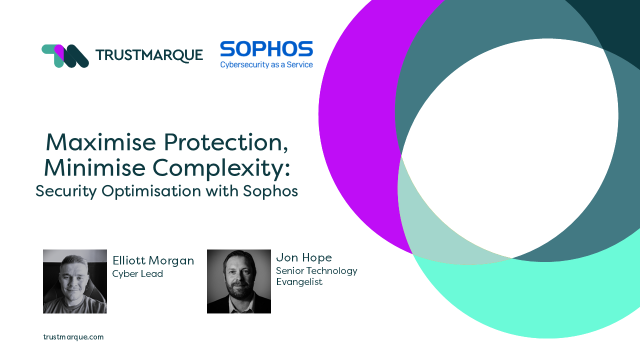 TRUSTMARQUE

SOPHOS
Cybersecurity as a Service

Maximise Protection, Minimise Complexity:
Security Optimisation with Sophos

Elliott Morgan
Cyber Lead

Jon Hope
Senior Technology Evangelist

trustmarque.com